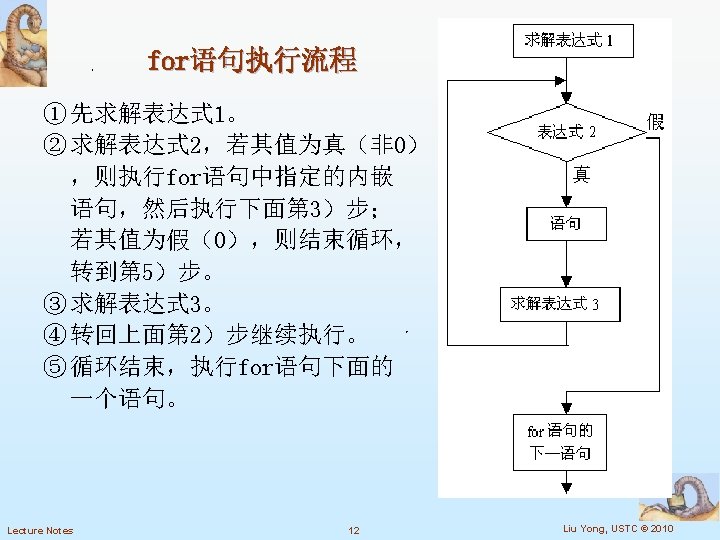 for语句执行流程

①先求解表达式1。
②求解表达式2，若其值为真（非0），则执行for语句中指定的内嵌语句，然后执行下面第3）步；若其值为假（0），则结束循环，转到第5）步。
③求解表达式3。
④转回上面第2）步继续执行。
⑤循环结束，执行for语句下面的一个语句。

求解表达式 1
表达式 2
假
真
语句
求解表达式 3
for 语句的下一语句

Lecture Notes
12
Liu Yong, USTC © 2010